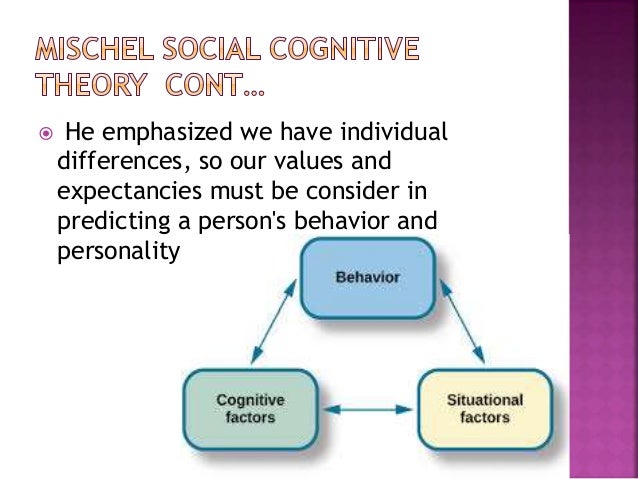 MISCHEL SOCIAL COGNITIVE THEORY CONT…

He emphasized we have individual differences, so our values and expectancies must be consider in predicting a person's behavior and personality

Behavior

Cognitive factors

Situational factors